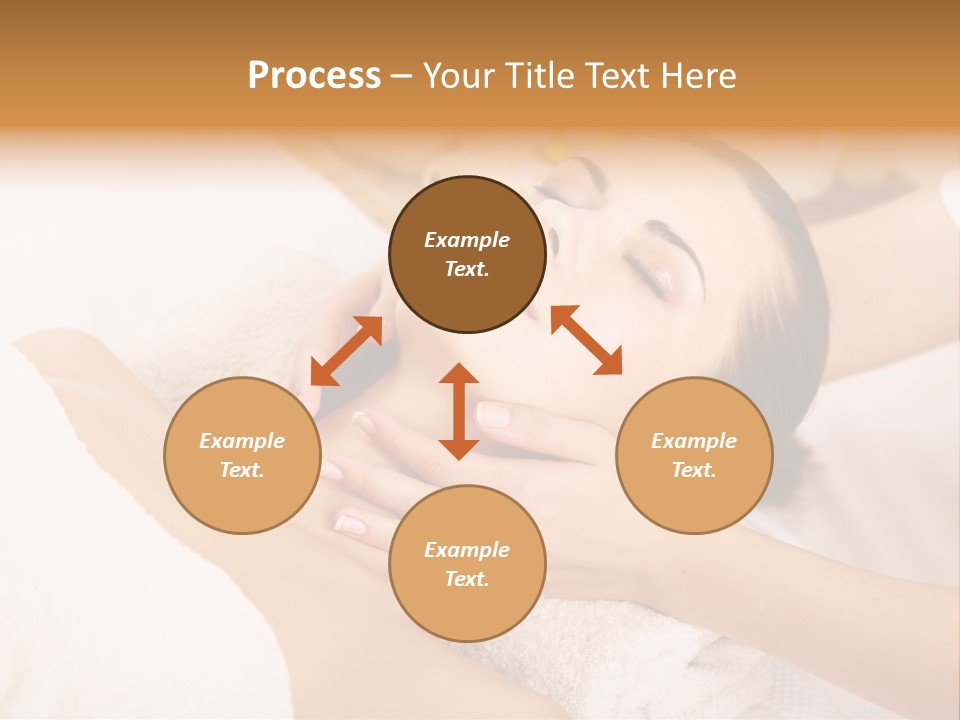 Process – Your Title Text Here

Example Text.

Example Text.

Example Text.

Example Text.